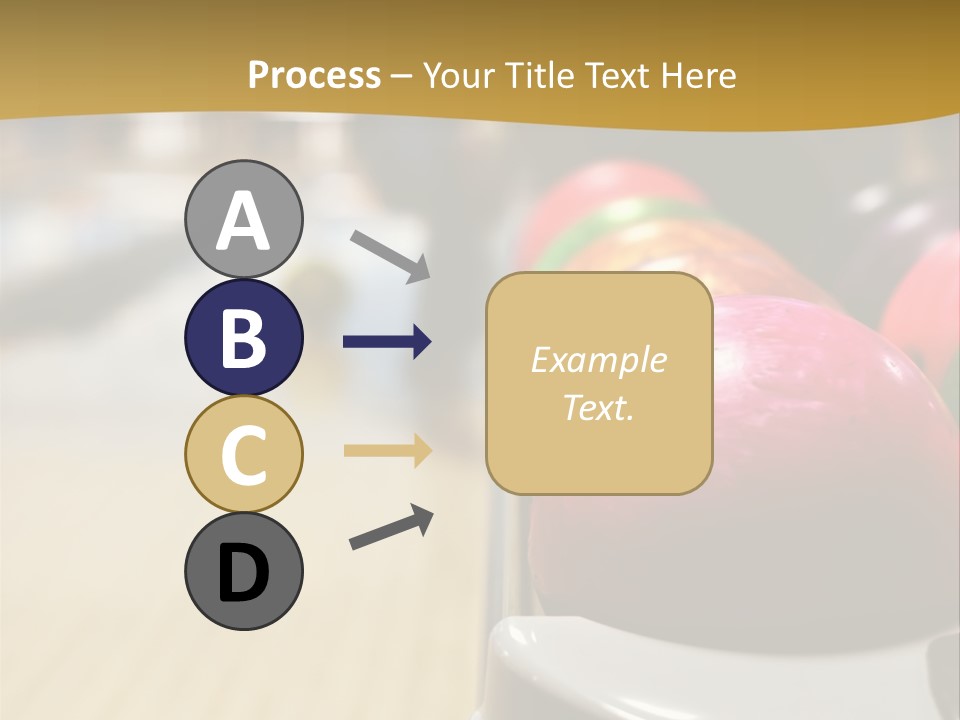 Process – Your Title Text Here

A

B

C

D

Example Text.